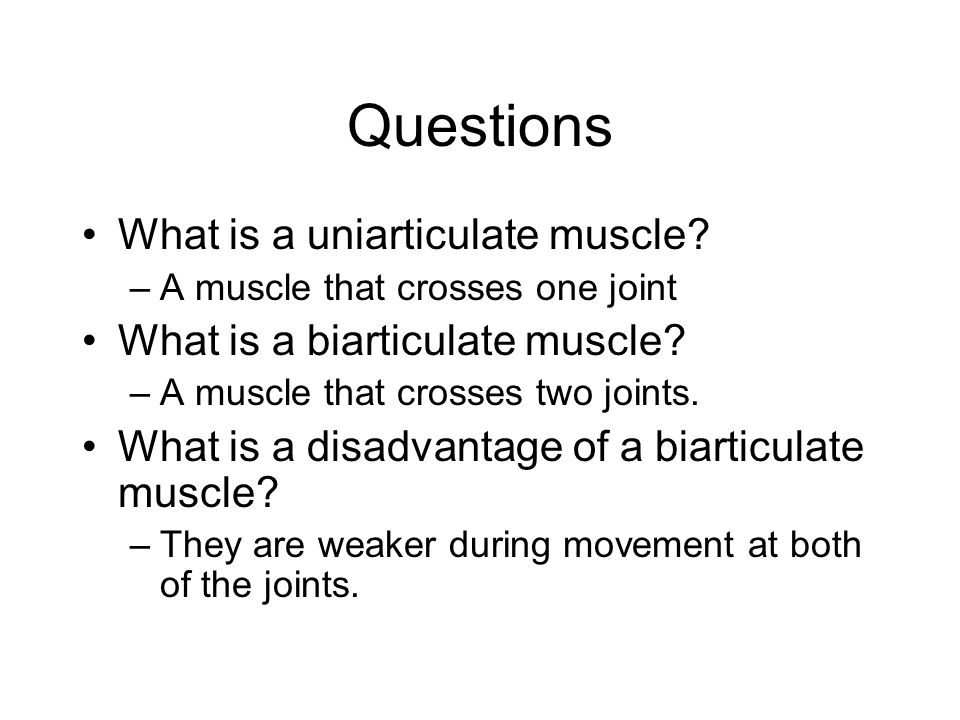 Questions

• What is a uniarticulate muscle?
– A muscle that crosses one joint
• What is a biarticulate muscle?
– A muscle that crosses two joints.
• What is a disadvantage of a biarticulate muscle?
– They are weaker during movement at both of the joints.